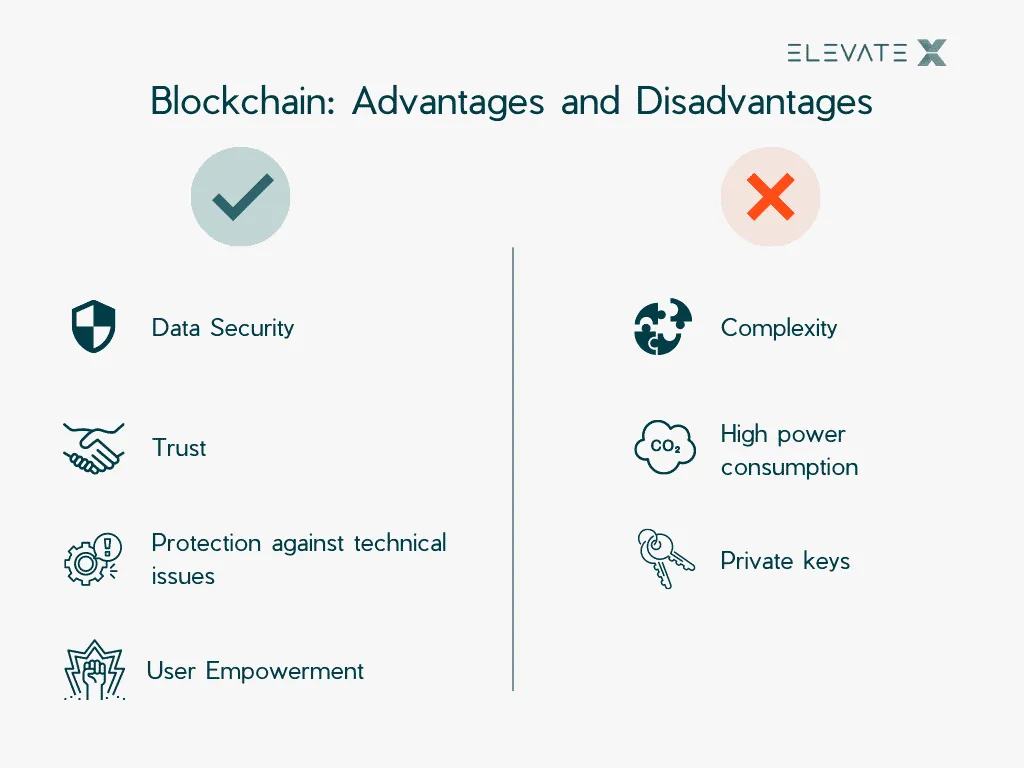 ELEVATE X

Blockchain: Advantages and Disadvantages

Data Security

Trust

Protection against technical issues

User Empowerment

Complexity

$CO_2$

High power consumption

Private keys